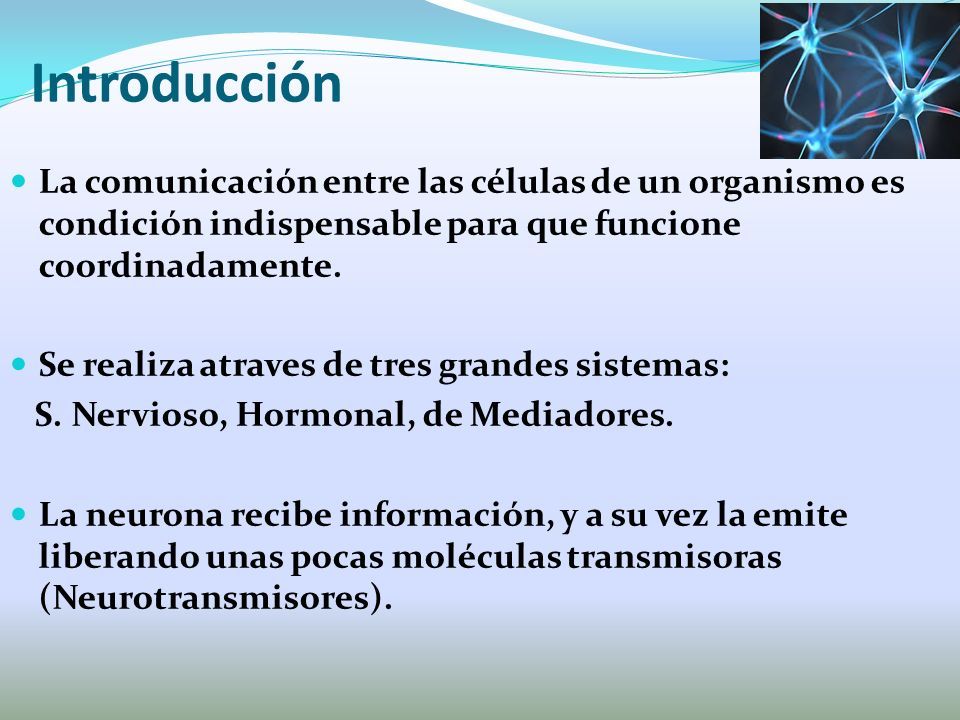 Introducción

La comunicación entre las células de un organismo es condición indispensable para que funcione coordinadamente.

Se realiza atraves de tres grandes sistemas:
S. Nervioso, Hormonal, de Mediadores.

La neurona recibe información, y a su vez la emite liberando unas pocas moléculas transmisoras (Neurotransmisores).